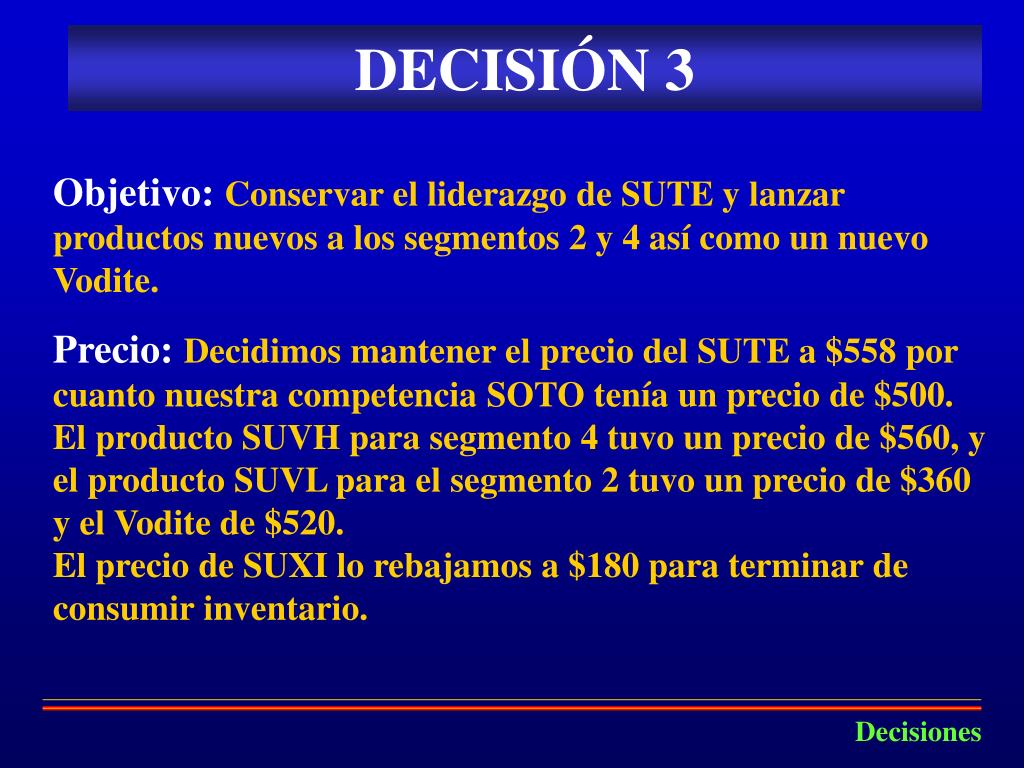 DECISIÓN 3

Objetivo: Conservar el liderazgo de SUTE y lanzar productos nuevos a los segmentos 2 y 4 así como un nuevo Vodite.

Precio: Decidimos mantener el precio del SUTE a \$558 por cuanto nuestra competencia SOTO tenía un precio de \$500. El producto SUVH para segmento 4 tuvo un precio de \$560, y el producto SUVL para el segmento 2 tuvo un precio de \$360 y el Vodite de \$520.
El precio de SUXI lo rebajamos a \$180 para terminar de consumir inventario.

Decisiones